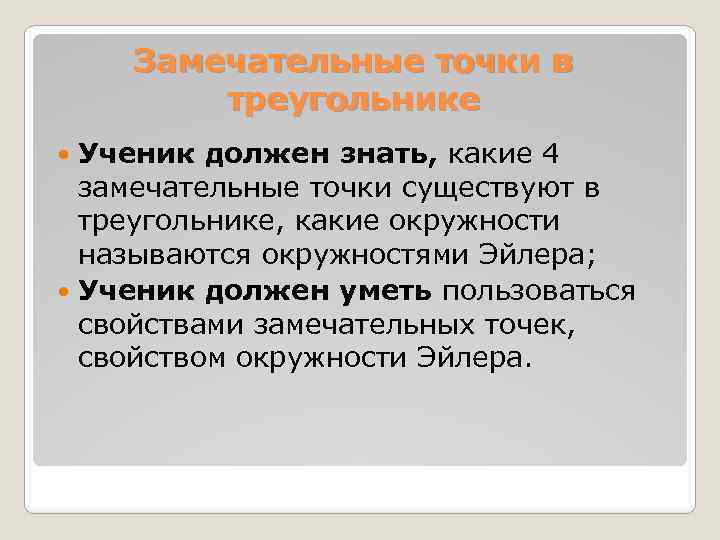 Замечательные точки в треугольнике

Ученик должен знать, какие 4 замечательные точки существуют в треугольнике, какие окружности называются окружностями Эйлера;

Ученик должен уметь пользоваться свойствами замечательных точек, свойством окружности Эйлера.